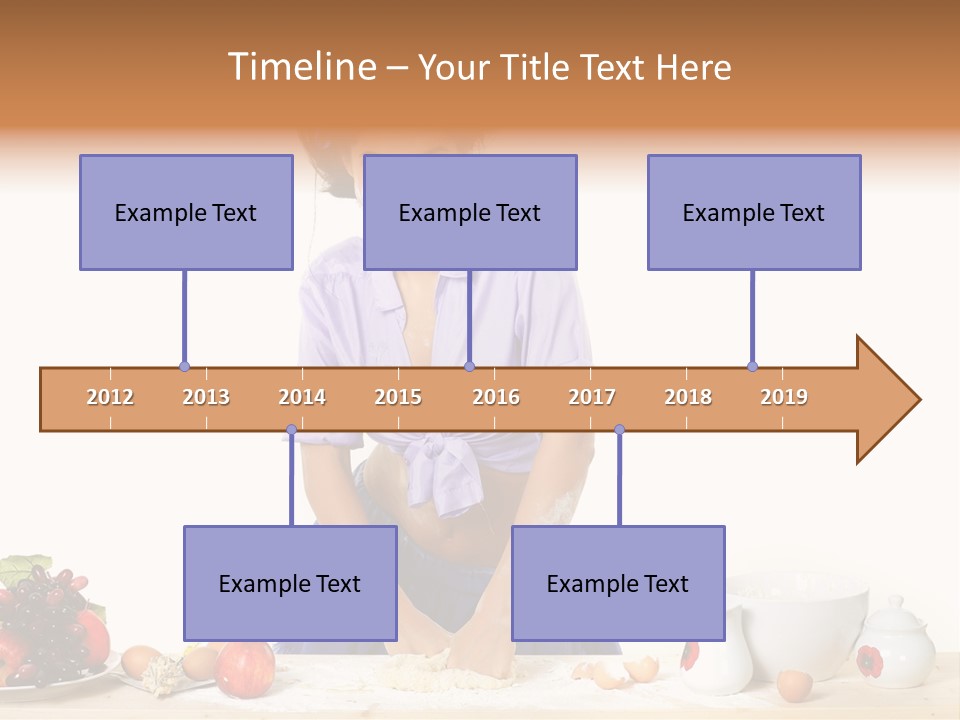 Timeline – Your Title Text Here

Example Text

Example Text

Example Text

2012 2013 2014 2015 2016 2017 2018 2019

Example Text

Example Text